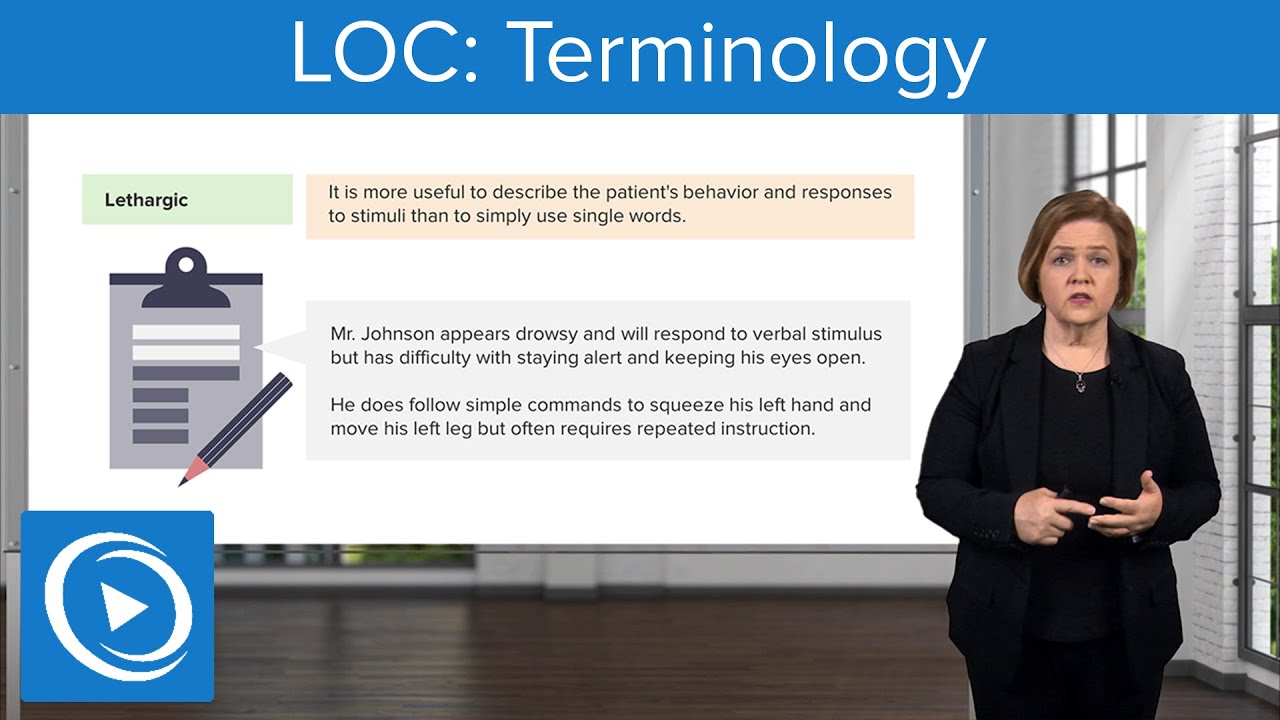 LOC: Terminology

Lethargic

It is more useful to describe the patient's behavior and responses to stimuli than to simply use single words.

Mr. Johnson appears drowsy and will respond to verbal stimulus but has difficulty with staying alert and keeping his eyes open.

He does follow simple commands to squeeze his left hand and move his left leg but often requires repeated instruction.